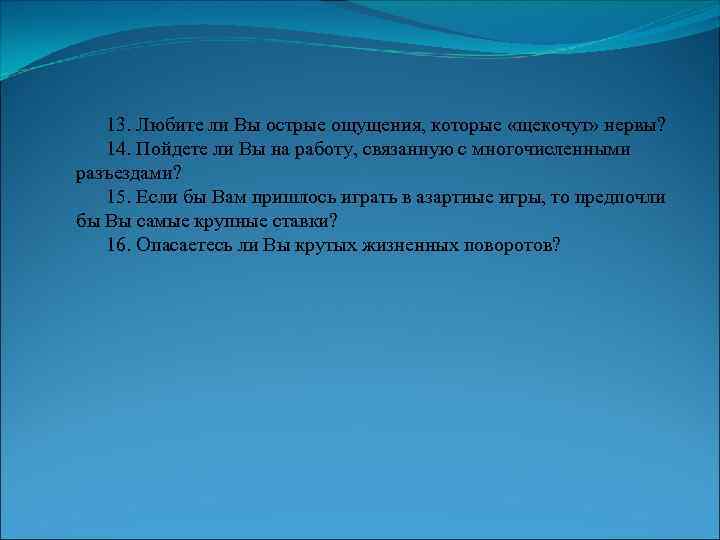 13. Любите ли Вы острые ощущения, которые «щекочут» нервы?

14. Пойдете ли Вы на работу, связанную с многочисленными разъездами?

15. Если бы Вам пришлось играть в азартные игры, то предпочли бы Вы самые крупные ставки?

16. Опасаетесь ли Вы крутых жизненных поворотов?